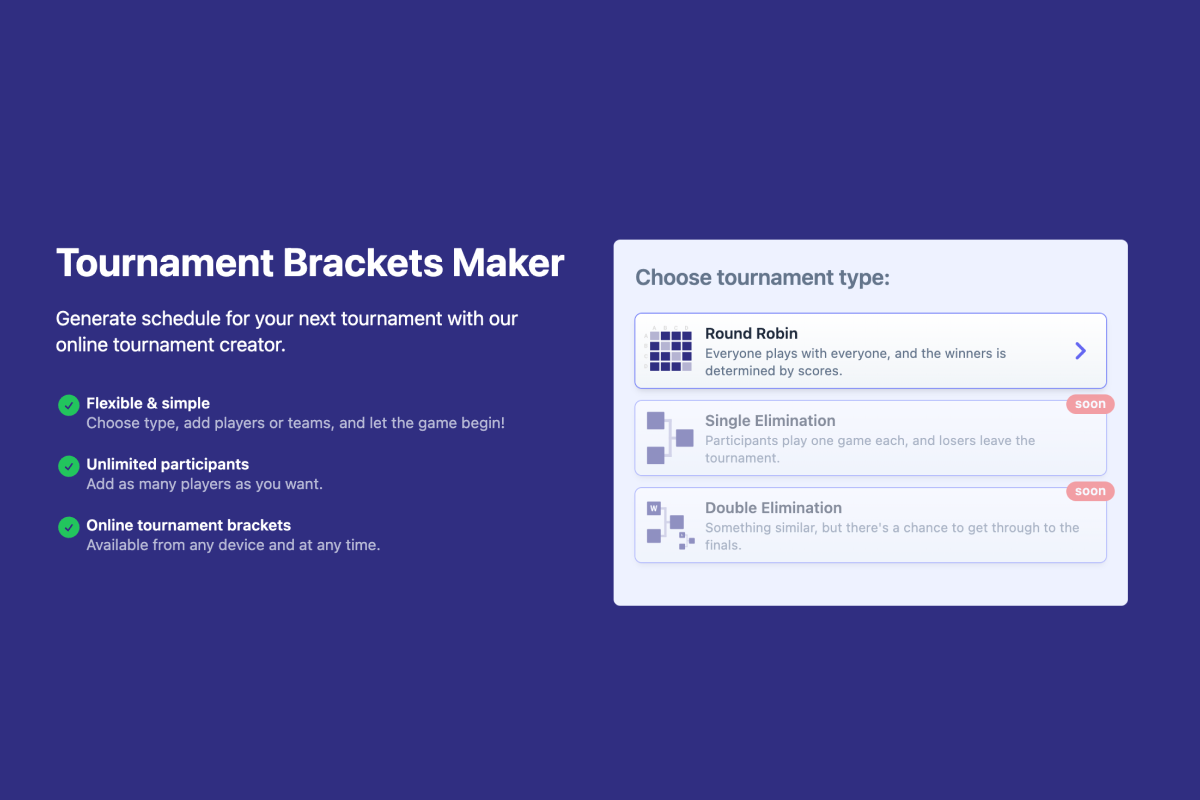 Tournament Brackets Maker

Generate schedule for your next tournament with our online tournament creator.

Flexible & simple
Choose type, add players or teams, and let the game begin!

Unlimited participants
Add as many players as you want.

Online tournament brackets
Available from any device and at any time.

Choose tournament type:

Round Robin
Everyone plays with everyone, and the winners is determined by scores.

soon
Single Elimination
Participants play one game each, and losers leave the tournament.

soon
W
Double Elimination
Something similar, but there's a chance to get through to the finals.